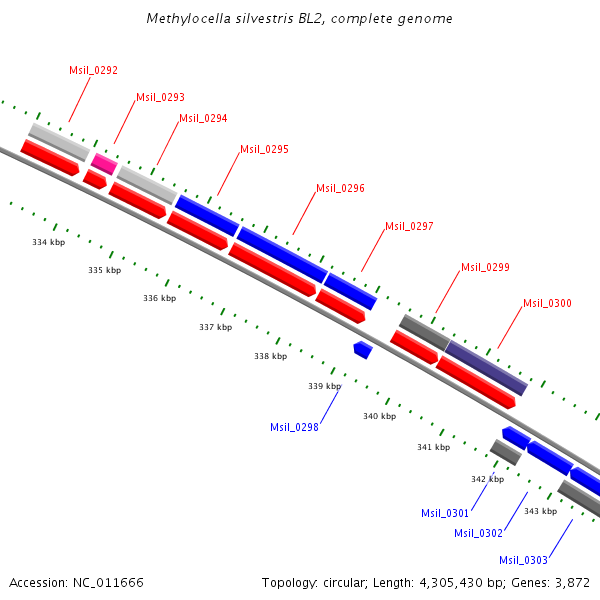 Methylocella silvestris BL2, complete genome

Msil_0292

Msil_0293

Msil_0294

Msil_0295

Msil_0296

Msil_0297

Msil_0299

Msil_0300

334 kbp

335 kbp

336 kbp

337 kbp

338 kbp

339 kbp

340 kbp

341 kbp

342 kbp

343 kbp

Msil_0298

Msil_0301

Msil_0302

Msil_0303

Accession: NC_011666

Topology: circular; Length: 4,305,430 bp; Genes: 3,872